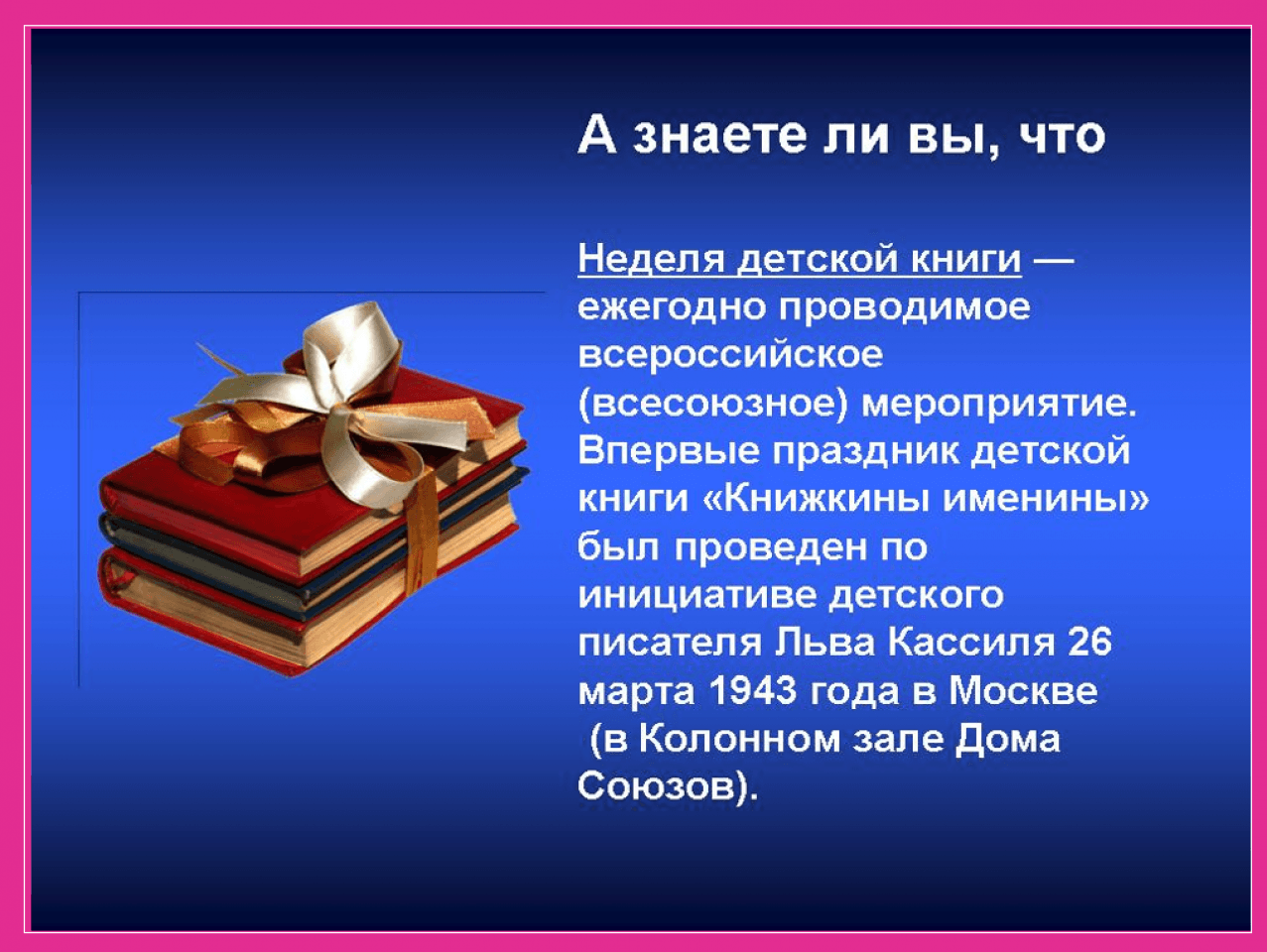 А знаете ли вы, что

Неделя детской книги — ежегодно проводимое всероссийское (всесоюзное) мероприятие. Впервые праздник детской книги «Книжкины именины» был проведен по инициативе детского писателя Льва Кассиля 26 марта 1943 года в Москве (в Колонном зале Дома Союзов).